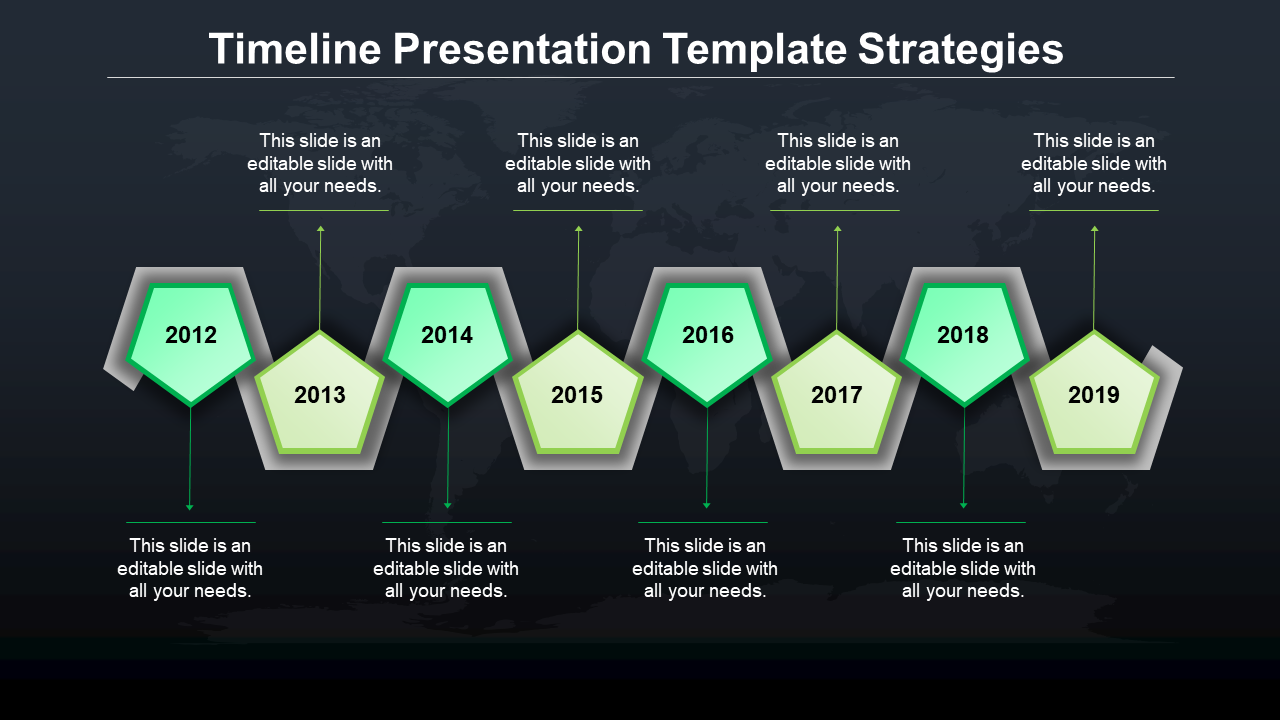 Timeline Presentation Template Strategies

This slide is an editable slide with all your needs.

This slide is an editable slide with all your needs.

This slide is an editable slide with all your needs.

This slide is an editable slide with all your needs.

2012

2013

2014

2015

2016

2017

2018

2019

This slide is an editable slide with all your needs.

This slide is an editable slide with all your needs.

This slide is an editable slide with all your needs.

This slide is an editable slide with all your needs.